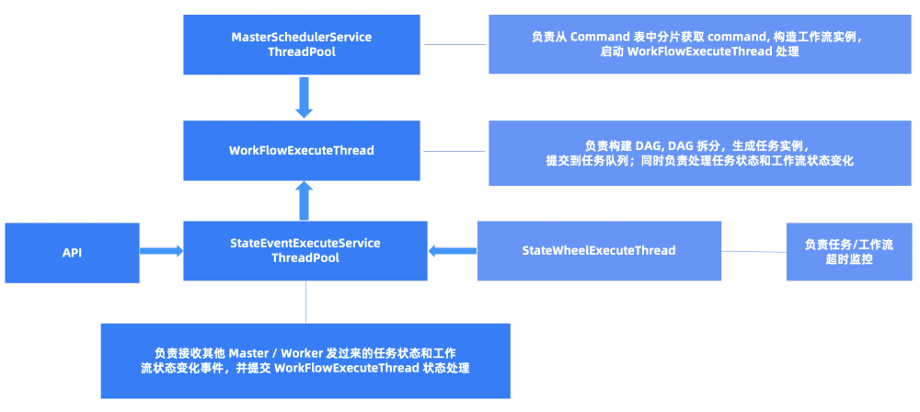 MasterSchedulerService ThreadPool

负责从 Command 表中分片获取 command, 构造工作流实例，启动 WorkFlowExecuteThread 处理

WorkFlowExecuteThread

负责构建 DAG, DAG 拆分，生成任务实例，提交到任务队列；同时负责处理任务状态和工作流状态变化

API

StateEventExecuteService ThreadPool

StateWheelExecuteThread

负责任务/工作流超时监控

负责接收其他 Master / Worker 发过来的任务状态和工作流状态变化事件，并提交 WorkFlowExecuteThread 状态处理